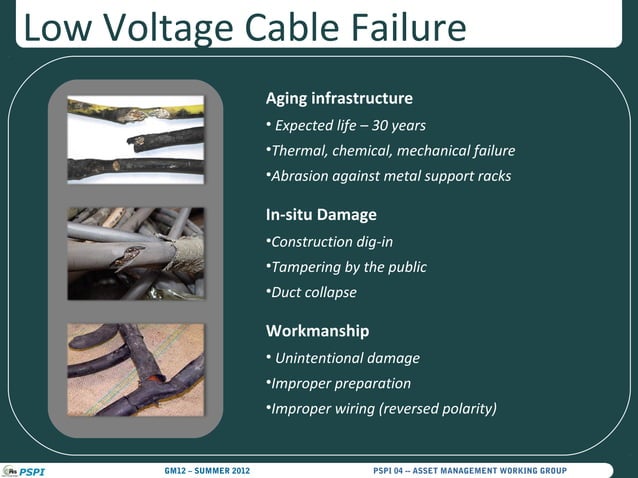 Low Voltage Cable Failure

Aging infrastructure

• Expected life – 30 years

•Thermal, chemical, mechanical failure

•Abrasion against metal support racks

In-situ Damage

•Construction dig-in

•Tampering by the public

•Duct collapse

Workmanship

• Unintentional damage

•Improper preparation

•Improper wiring (reversed polarity)

PSPI

GM12 – SUMMER 2012

PSPI 04 -- ASSET MANAGEMENT WORKING GROUP